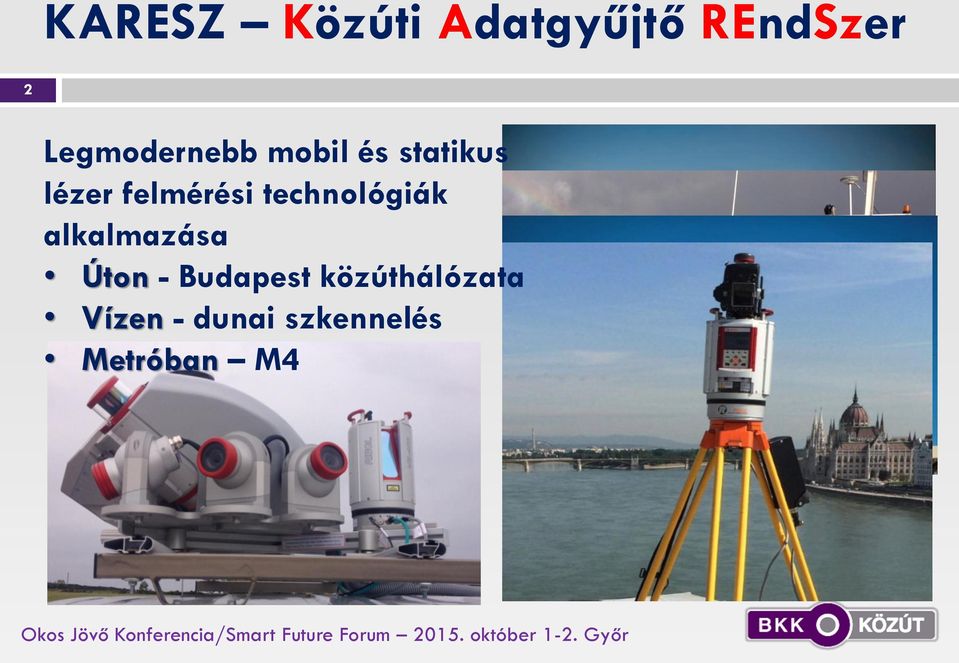 KARESZ – Közúti Adatgyűjtő REndSzer

2

Legmodernebb mobil és statikus lézer felmérési technológiák alkalmazása
• Úton - Budapest közúthálózata
• Vízen - dunai szkennelés
• Metróban – M4

Okos Jövő Konferencia/Smart Future Forum – 2015. október 1-2. Győr

BKK KÖZÚT